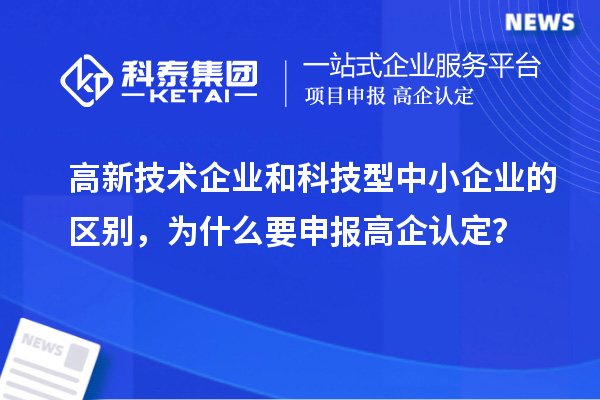 NEWS

科泰集团
KETAI

一站式企业服务平台
项目申报 高企认定

高新技术企业和科技型中小企业的区别，为什么要申报高企认定?

NEWS